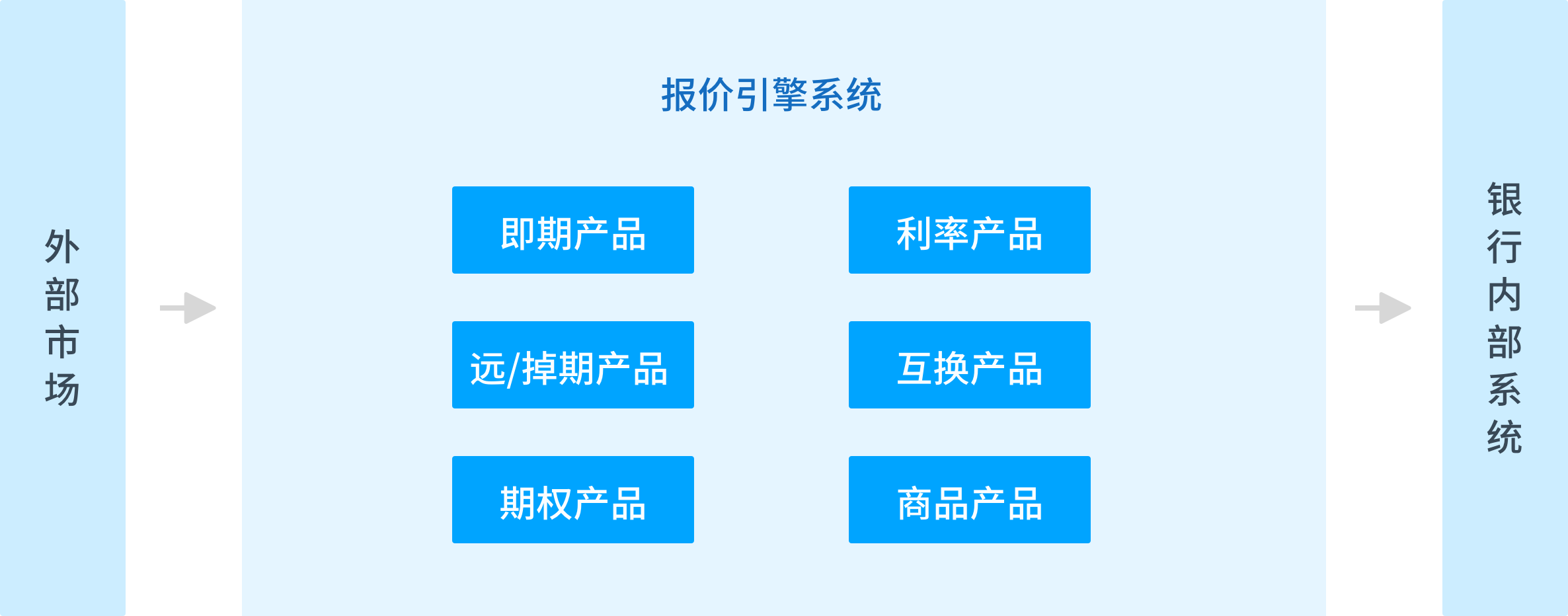 外部市场

报价引擎系统

即期产品

利率产品

远/掉期产品

互换产品

期权产品

商品产品

银行内部系统